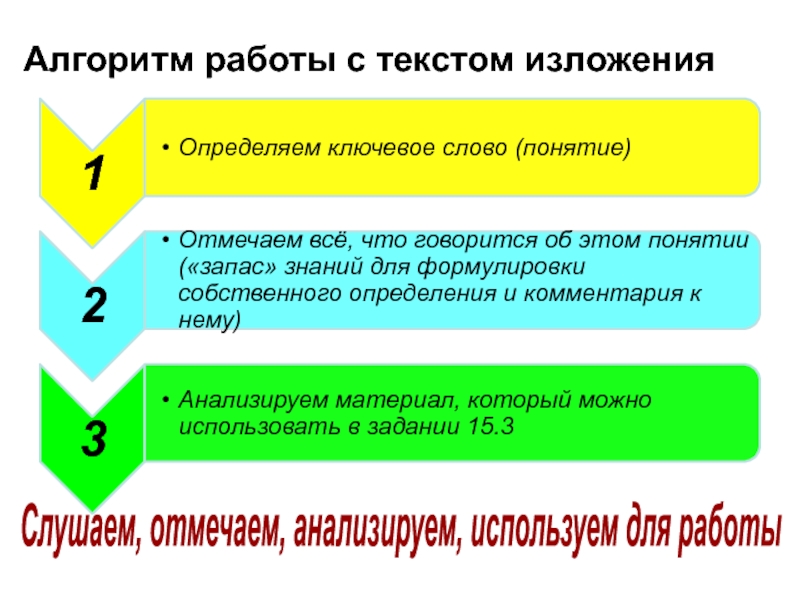 Алгоритм работы с текстом изложения

1

• Определяем ключевое слово (понятие)

2

• Отмечаем всё, что говорится об этом понятии («запас» знаний для формулировки собственного определения и комментария к нему)

3

• Анализируем материал, который можно использовать в задании 15.3

Слушаем, отмечаем, анализируем, используем для работы